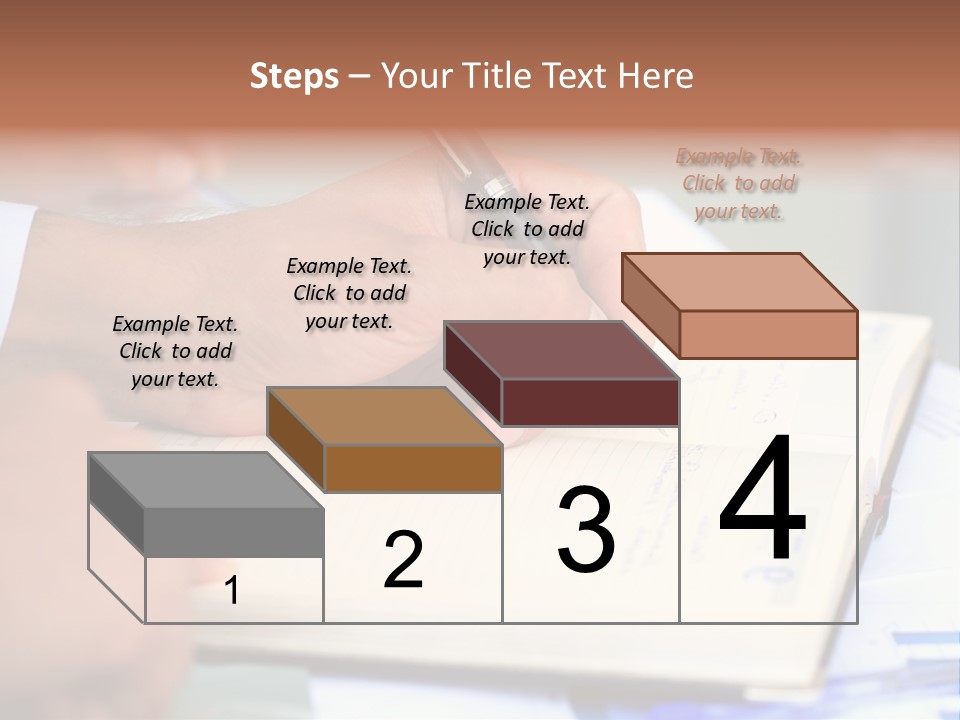 Steps – Your Title Text Here

Example Text. Click to add your text.

Example Text. Click to add your text.

Example Text. Click to add your text.

Example Text. Click to add your text.

1

2

3

4